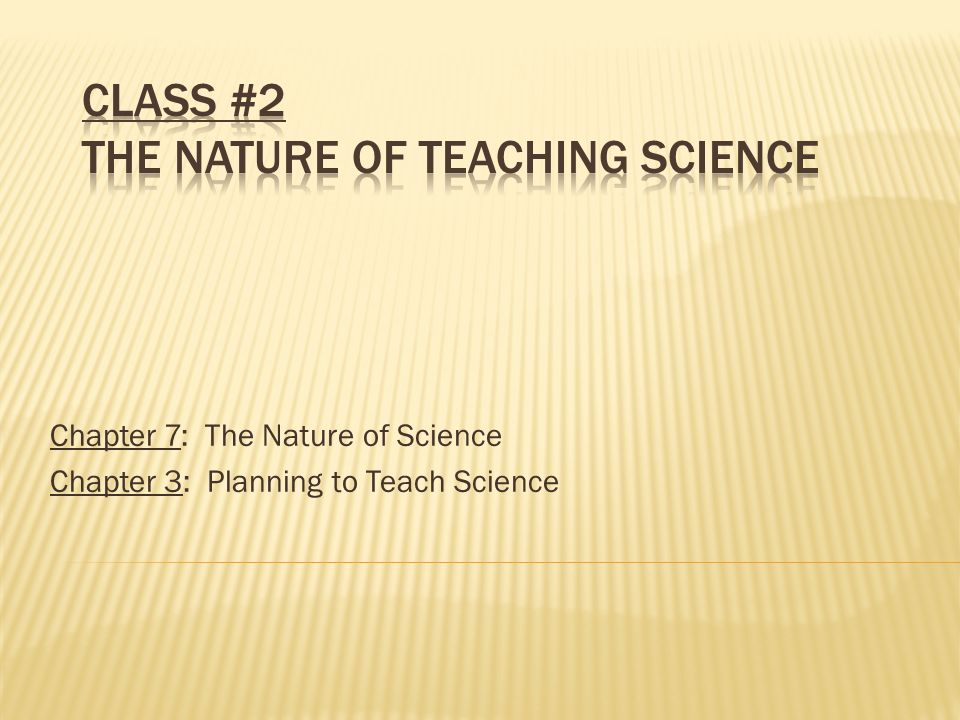 CLASS #2
THE NATURE OF TEACHING SCIENCE

Chapter 7: The Nature of Science
Chapter 3: Planning to Teach Science